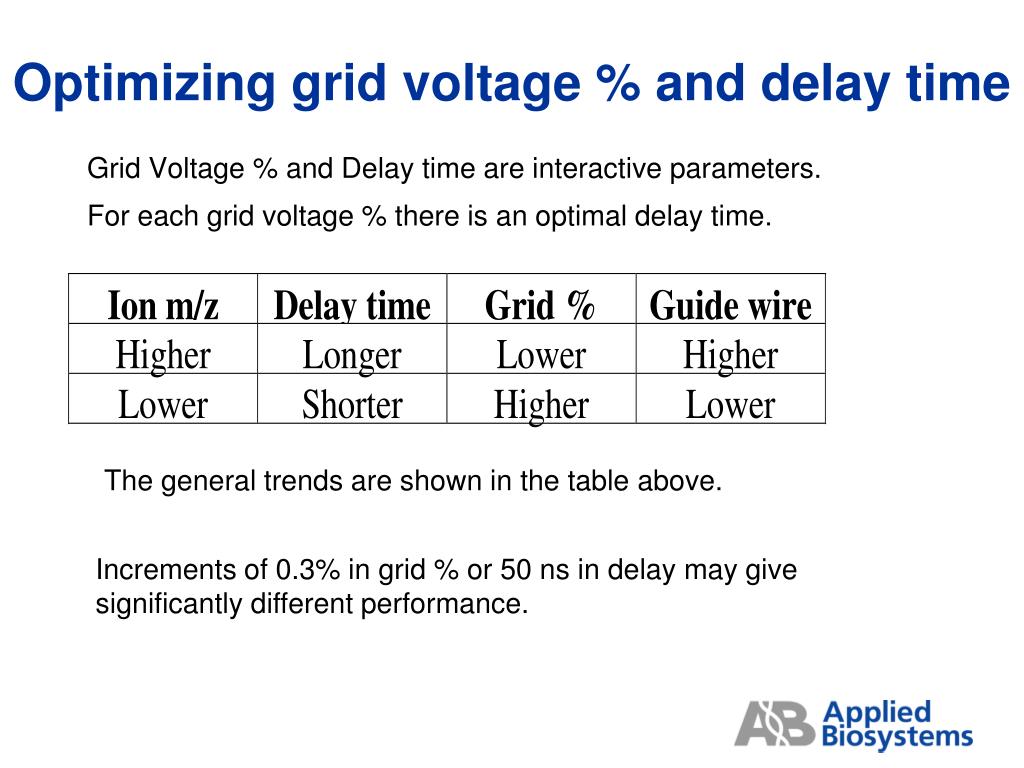 Optimizing grid voltage % and delay time

Grid Voltage % and Delay time are interactive parameters.

For each grid voltage % there is an optimal delay time.

| Ion m/z | Delay time | Grid % | Guide wire |
|---|---|---|---|
| Higher | Longer | Lower | Higher |
| Lower | Shorter | Higher | Lower |

The general trends are shown in the table above.

Increments of 0.3% in grid % or 50 ns in delay may give significantly different performance.

AB Applied Biosystems